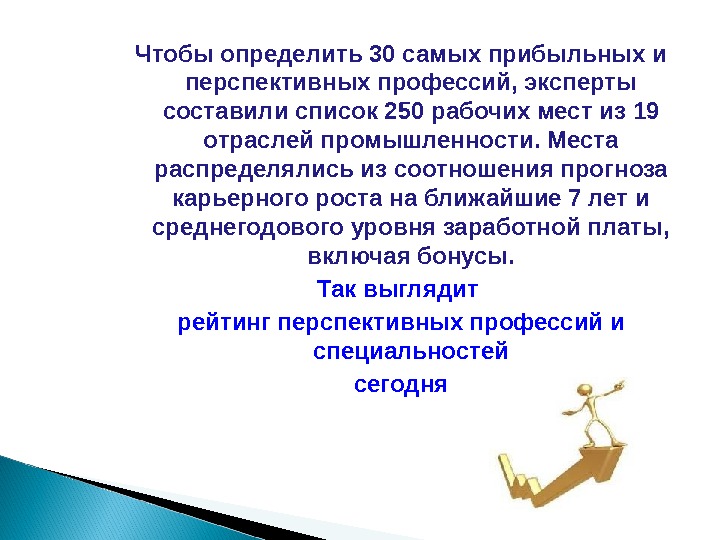 Чтобы определить 30 самых прибыльных и перспективных профессий, эксперты составили список 250 рабочих мест из 19 отраслей промышленности. Места распределялись из соотношения прогноза карьерного роста на ближайшие 7 лет и среднегодового уровня заработной платы, включая бонусы.

Так выглядит

рейтинг перспективных профессий и специальностей

сегодня